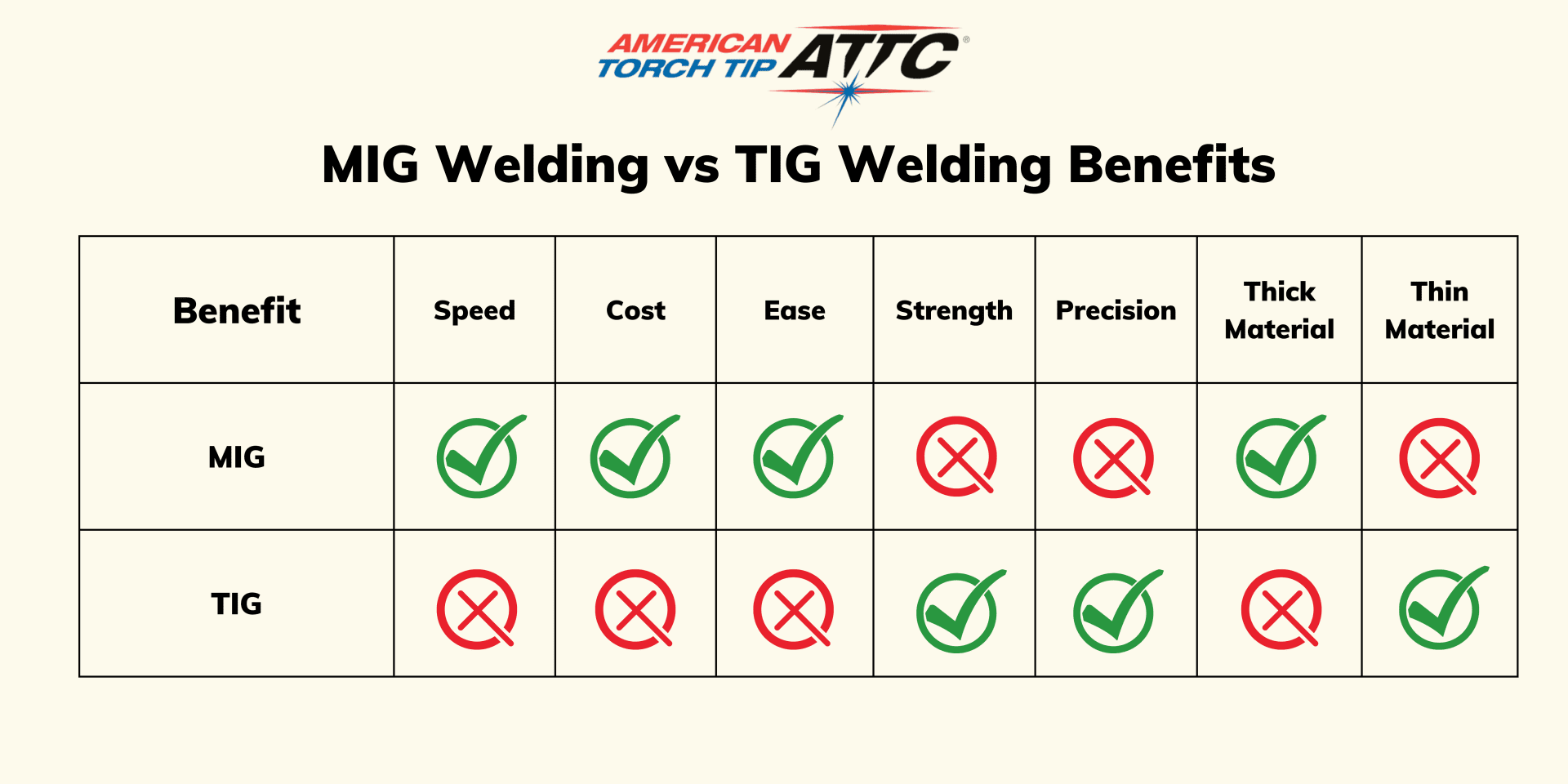 AMERICAN TORCH TIP ATTC®

MIG Welding vs TIG Welding Benefits

| Benefit | Speed | Cost | Ease | Strength | Precision | Thick Material | Thin Material |
|---|---|---|---|---|---|---|---|
| MIG | ✓ | ✓ | ✓ | ✗ | ✗ | ✓ | ✗ |
| TIG | ✗ | ✗ | ✗ | ✓ | ✓ | ✗ | ✓ |